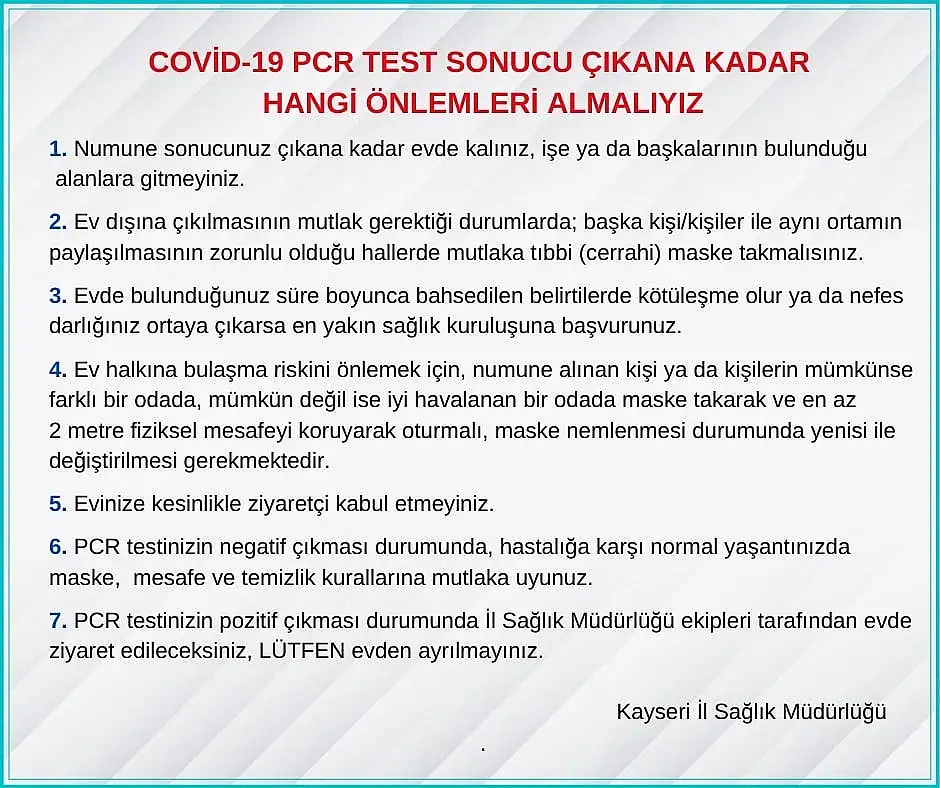 COVİD-19 PCR TEST SONUCU ÇIKANA KADAR
HANGİ ÖNLEMLERİ ALMALIYIZ

1. Numune sonucunuz çıkana kadar evde kalınız, işe ya da başkalarının bulunduğu alanlara gitmeyiniz.

2. Ev dışına çıkılmasının mutlak gerektiği durumlarda; başka kişi/kişiler ile aynı ortamın paylaşılmasının zorunlu olduğu hallerde mutlaka tıbbi (cerrahi) maske takmalısınız.

3. Evde bulunduğunuz süre boyunca bahsedilen belirtilerde kötüleşme olur ya da nefes darlığınız ortaya çıkarsa en yakın sağlık kuruluşuna başvurunuz.

4. Ev halkına bulaşma riskini önlemek için, numune alınan kişi ya da kişilerin mümkünse farklı bir odada, mümkün değil ise iyi havalanan bir odada maske takarak ve en az 2 metre fiziksel mesafeyi koruyarak oturmalı, maske nemlenmesi durumunda yenisi ile değiştirilmesi gerekmektedir.

5. Evinize kesinlikle ziyaretçi kabul etmeyiniz.

6. PCR testinizin negatif çıkması durumunda, hastalığa karşı normal yaşantınızda maske, mesafe ve temizlik kurallarına mutlaka uyunuz.

7. PCR testinizin pozitif çıkması durumunda İl Sağlık Müdürlüğü ekipleri tarafından evde ziyaret edileceksiniz, LÜTFEN evden ayrılmayınız.

Kayseri İl Sağlık Müdürlüğü

.